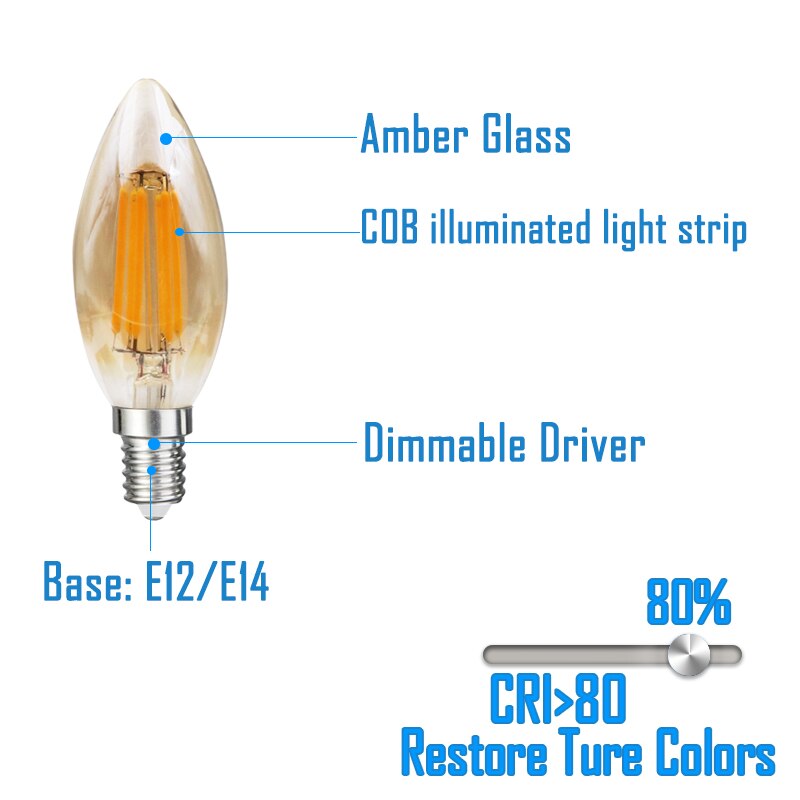 Amber Glass

COB illuminated light strip

Dimmable Driver

Base: E12/E14

80%

CRI>80

Restore Ture Colors